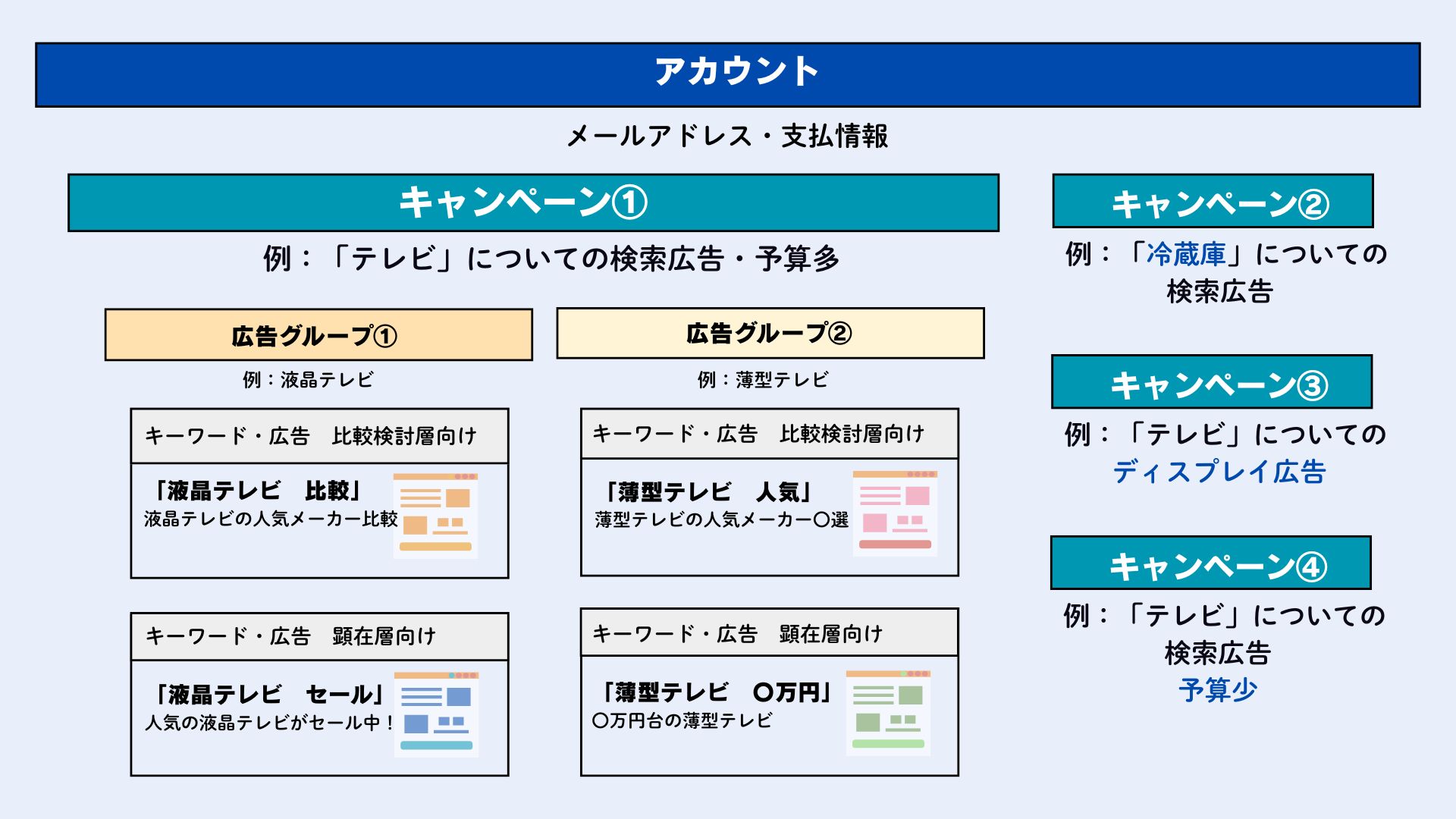 アカウント

メールアドレス・支払情報

キャンペーン①

例：「テレビ」についての検索広告・予算多

広告グループ①

例：液晶テレビ

キーワード・広告　比較検討層向け

「液晶テレビ　比較」
液晶テレビの人気メーカー比較

キーワード・広告　顕在層向け

「液晶テレビ　セール」
人気の液晶テレビがセール中！

広告グループ②

例：薄型テレビ

キーワード・広告　比較検討層向け

「薄型テレビ　人気」
薄型テレビの人気メーカー〇選

キーワード・広告　顕在層向け

「薄型テレビ　〇万円」
〇万円台の薄型テレビ

キャンペーン②

例：「冷蔵庫」についての検索広告

キャンペーン③

例：「テレビ」についてのディスプレイ広告

キャンペーン④

例：「テレビ」についての検索広告
予算少